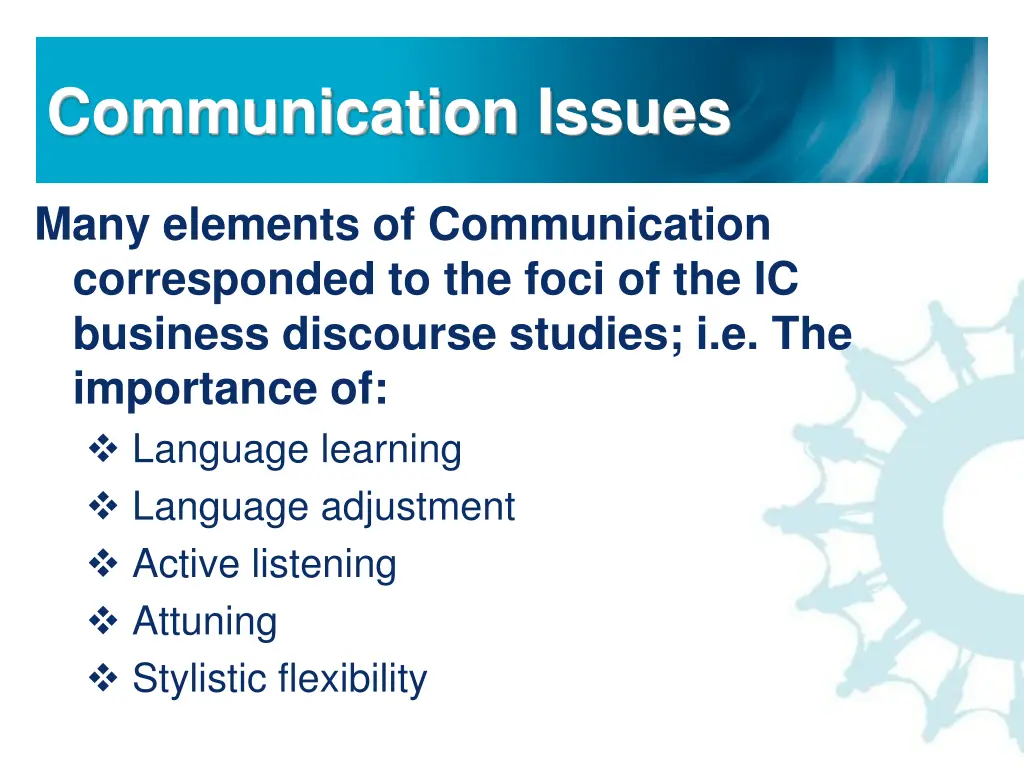 Communication Issues

Many elements of Communication corresponded to the foci of the IC business discourse studies; i.e. The importance of:

❖ Language learning
❖ Language adjustment
❖ Active listening
❖ Attuning
❖ Stylistic flexibility